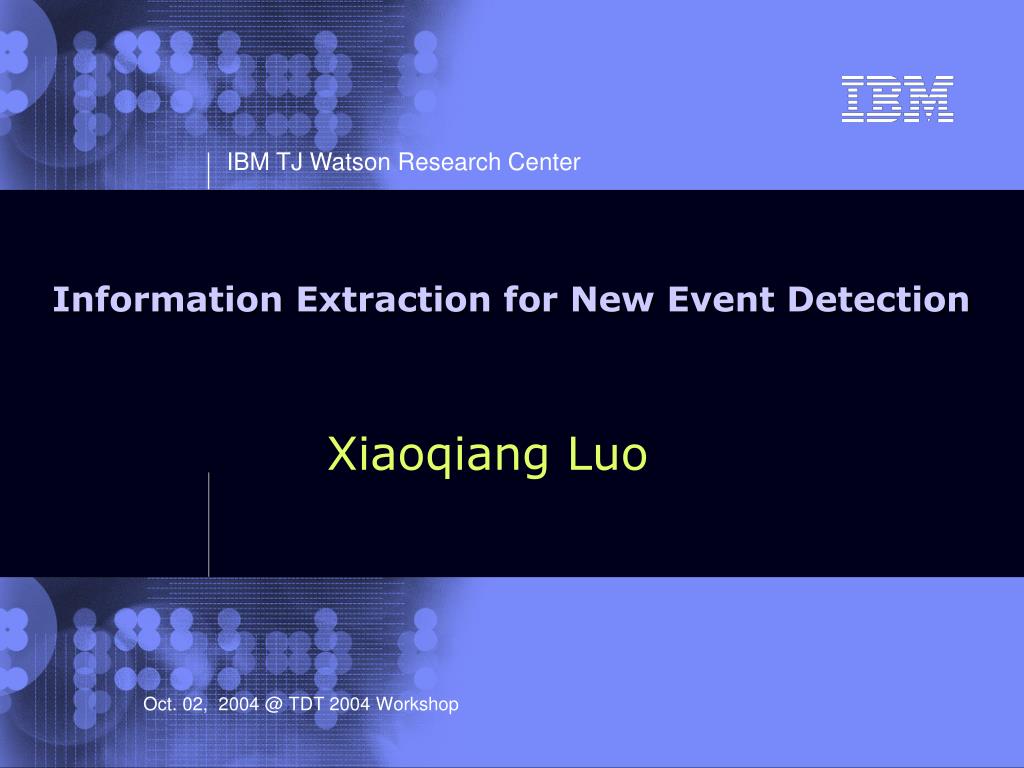 IBM

IBM TJ Watson Research Center

Information Extraction for New Event Detection

Xiaoqiang Luo

Oct. 02, 2004 @ TDT 2004 Workshop